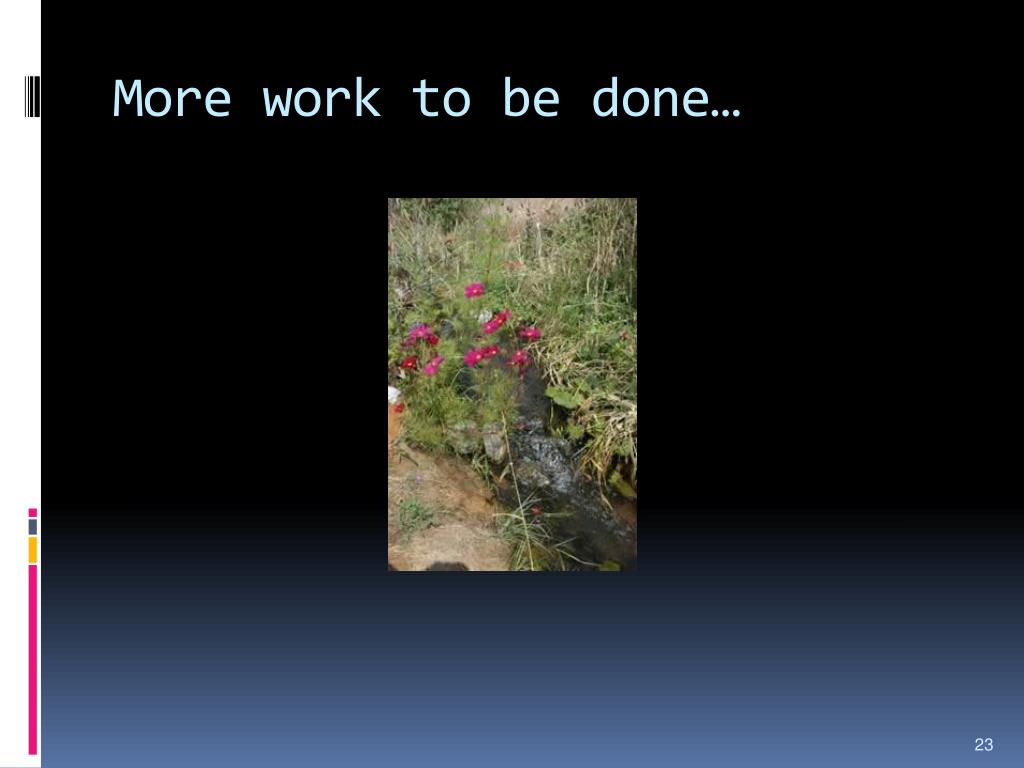 More work to be done…

23